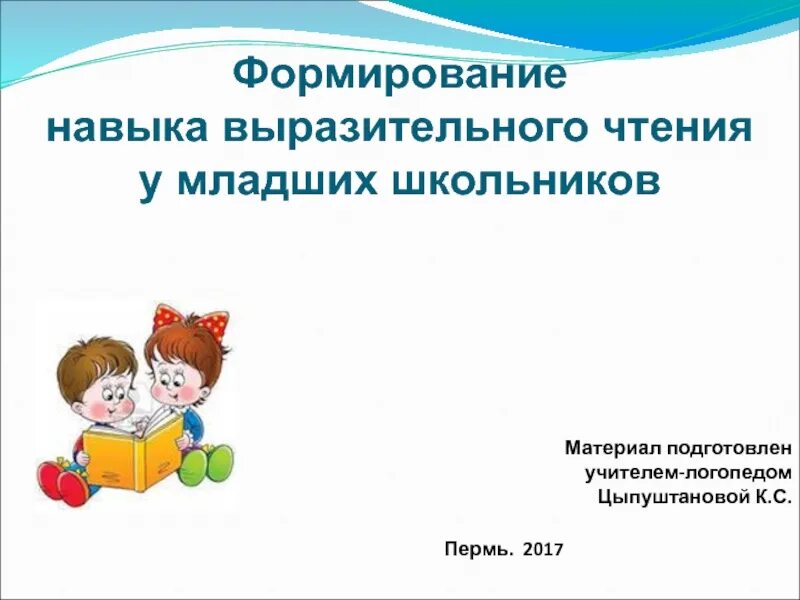 Формирование навыка выразительного чтения у младших школьников

Материал подготовлен учителем-логопедом Цыпуштановой К.С.

Пермь. 2017